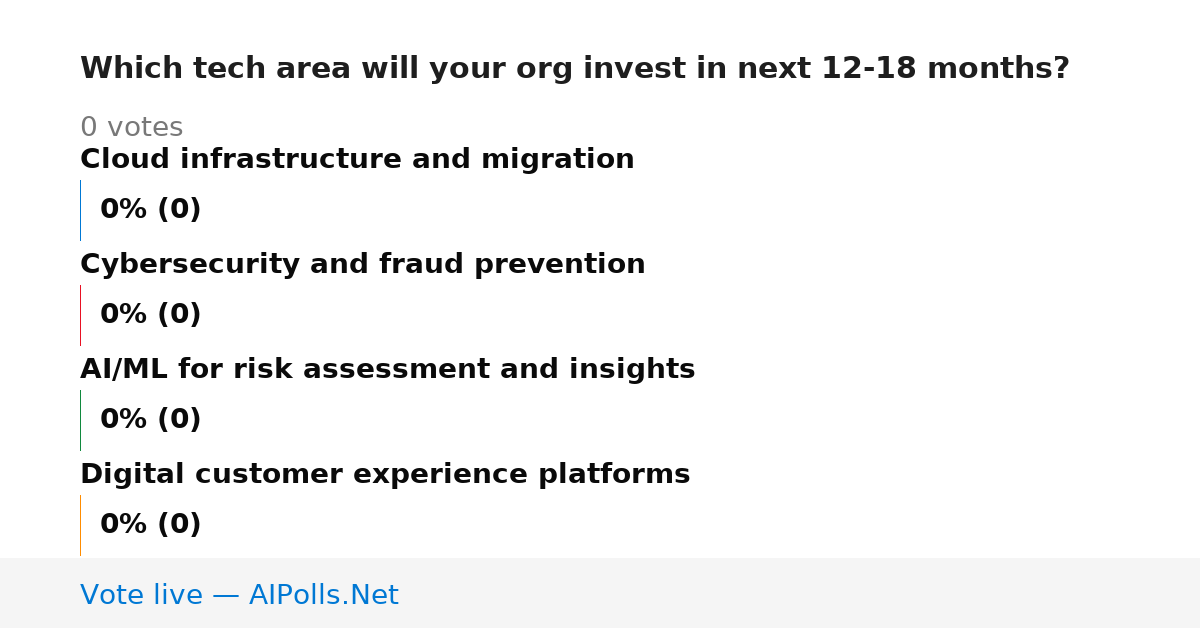 Which tech area will your org invest in next 12-18 months?

0 votes

Cloud infrastructure and migration

0% (0)

Cybersecurity and fraud prevention

0% (0)

AI/ML for risk assessment and insights

0% (0)

Digital customer experience platforms

0% (0)

Vote live — AIPolls.Net